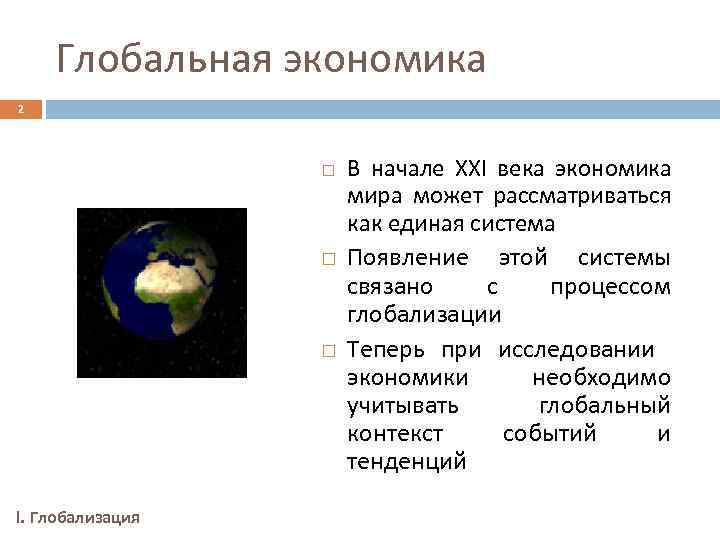 Глобальная экономика

2

□ В начале XXI века экономика мира может рассматриваться как единая система

□ Появление этой системы связано с процессом глобализации

□ Теперь при исследовании экономики необходимо учитывать глобальный контекст событий и тенденций

I. Глобализация